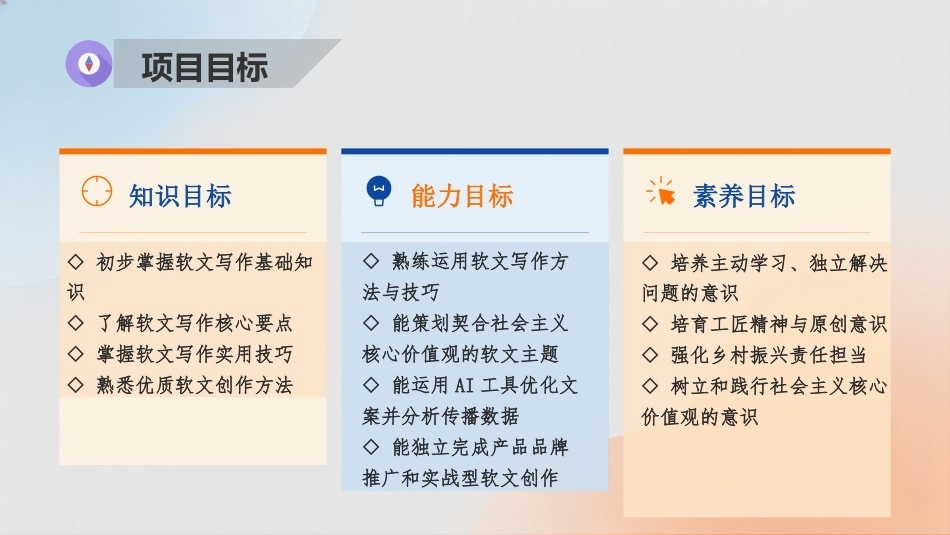 项目目标

知识目标

◇ 初步掌握软文写作基础知识
◇ 了解软文写作核心要点
◇ 掌握软文写作实用技巧
◇ 熟悉优质软文创作方法

能力目标

◇ 熟练运用软文写作方法与技巧
◇ 能策划契合社会主义核心价值观的软文主题
◇ 能运用AI工具优化文案并分析传播数据
◇ 能独立完成产品品牌推广和实战型软文创作

素养目标

◇ 培养主动学习、独立解决问题的意识
◇ 培育工匠精神与原创意识
◇ 强化乡村振兴责任担当
◇ 树立和践行社会主义核心价值观的意识